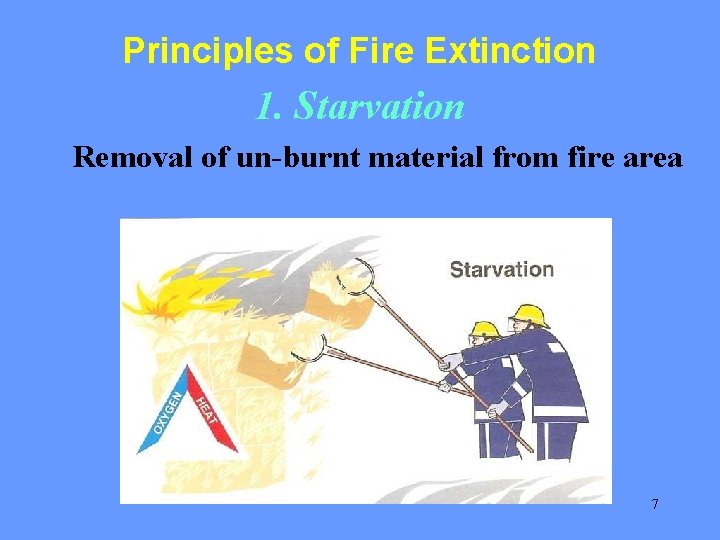 Principles of Fire Extinction

1. Starvation

Removal of un-burnt material from fire area

Starvation

OXYGEN

HEAT

7